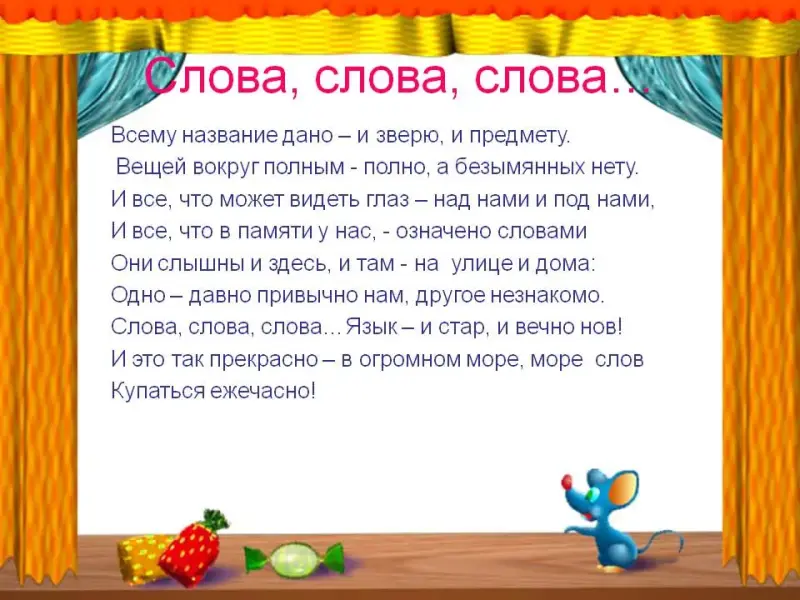 Слова, слова, слова…

Всему название дано – и зверю, и предмету.
Вещей вокруг полным - полно, а безымянных нету.
И все, что может видеть глаз – над нами и под нами,
И все, что в памяти у нас, - означено словами
Они слышны и здесь, и там - на улице и дома:
Одно – давно привычно нам, другое незнакомо.
Слова, слова, слова… Язык – и стар, и вечно нов!
И это так прекрасно – в огромном море, море слов
Купаться ежечасно!